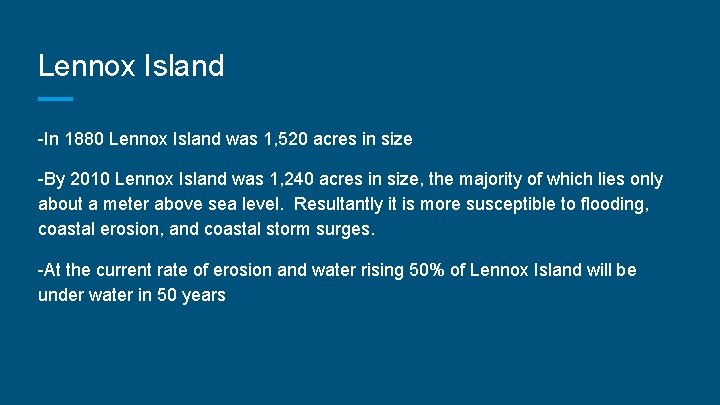 Lennox Island

-In 1880 Lennox Island was 1,520 acres in size

-By 2010 Lennox Island was 1,240 acres in size, the majority of which lies only about a meter above sea level. Resultantly it is more susceptible to flooding, coastal erosion, and coastal storm surges.

-At the current rate of erosion and water rising 50% of Lennox Island will be under water in 50 years